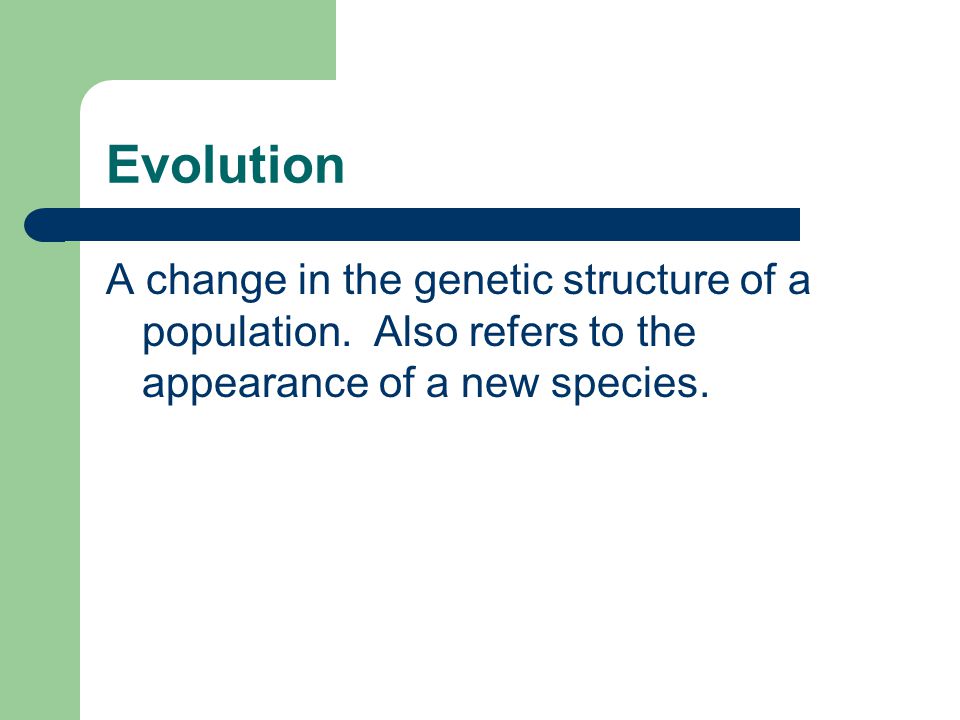 Evolution

A change in the genetic structure of a population. Also refers to the appearance of a new species.